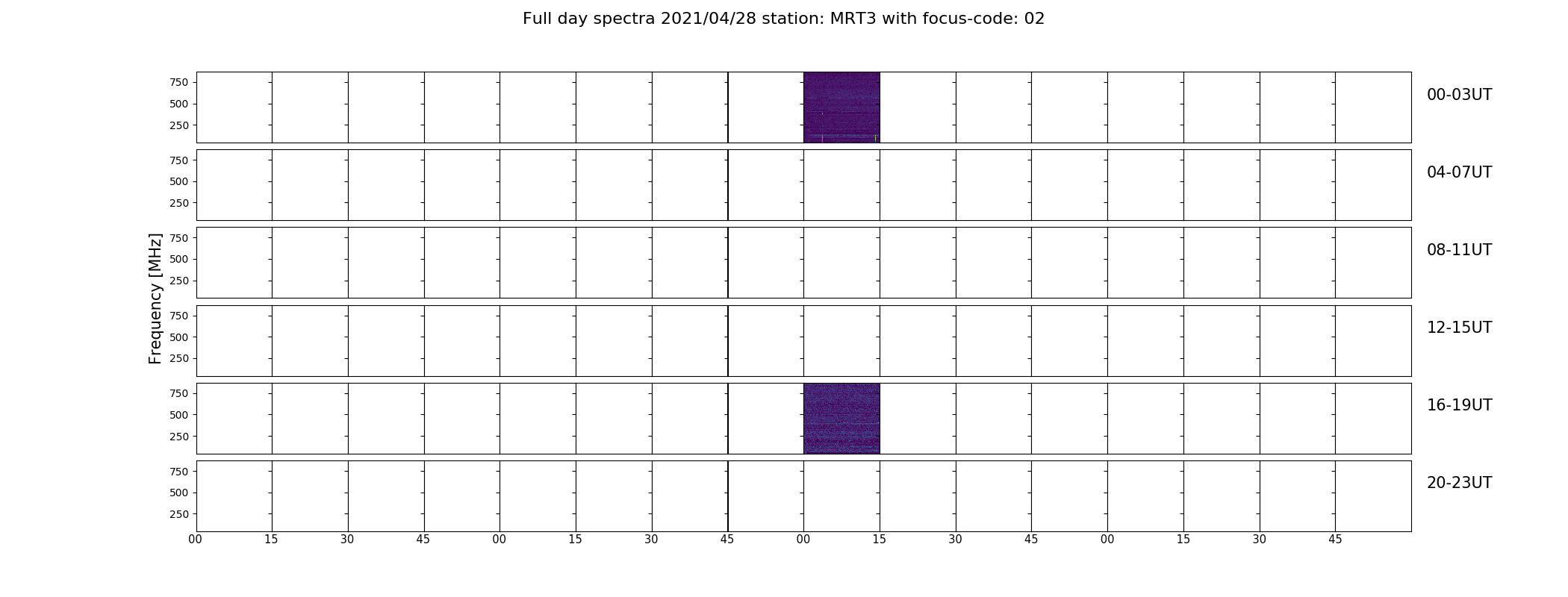 Full day spectra 2021/04/28 station: MRT3 with focus-code: 02

Frequency [MHz]

750
500
250
00-03UT

750
500
250
04-07UT

750
500
250
08-11UT

750
500
250
12-15UT

750
500
250
16-19UT

750
500
250
20-23UT

00 15 30 45 00 15 30 45 00 15 30 45 00 15 30 45